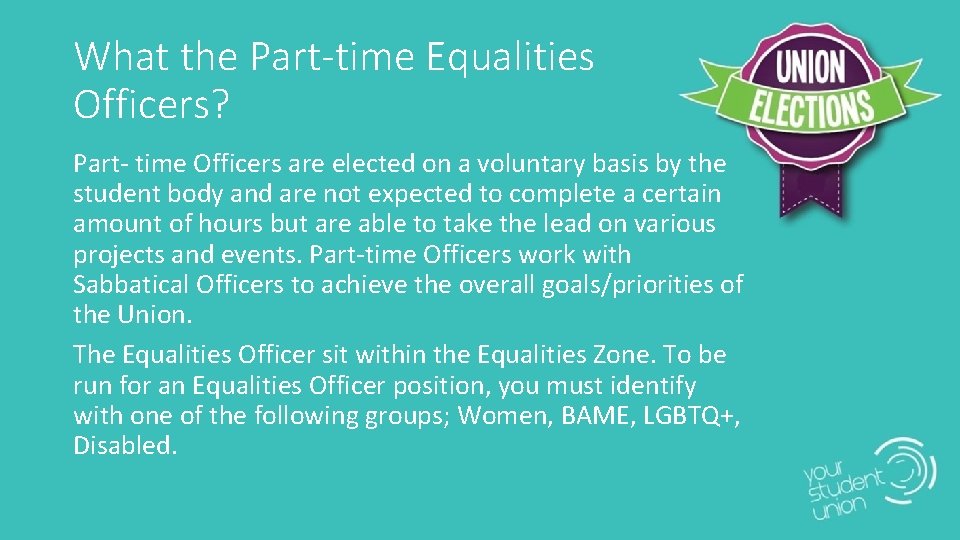 What the Part-time Equalities Officers?

UNION ELECTIONS

Part- time Officers are elected on a voluntary basis by the student body and are not expected to complete a certain amount of hours but are able to take the lead on various projects and events. Part-time Officers work with Sabbatical Officers to achieve the overall goals/priorities of the Union.

The Equalities Officer sit within the Equalities Zone. To be run for an Equalities Officer position, you must identify with one of the following groups; Women, BAME, LGBTQ+, Disabled.

your student union